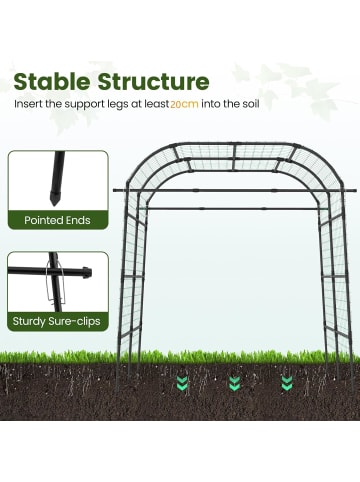 Stable Structure

Insert the support legs at least 20cm into the soil

Pointed Ends

Sturdy Sure-clips